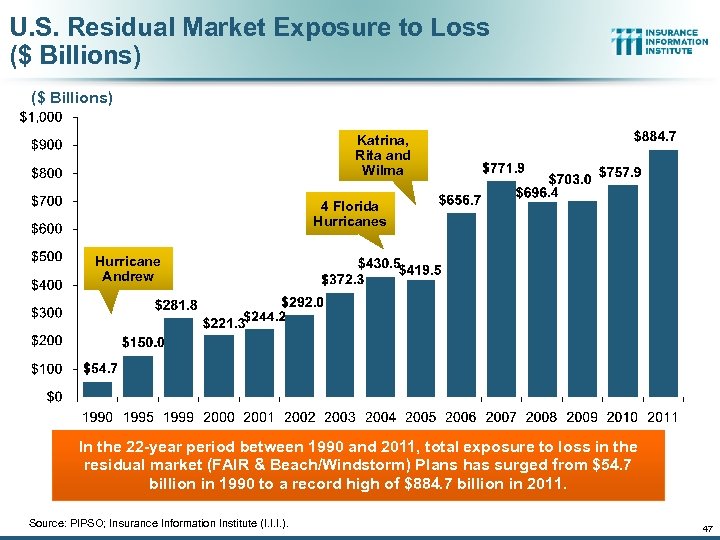 U.S. Residual Market Exposure to Loss ($ Billions)

INSURANCE INFORMATION INSTITUTE

($ Billions)

$1,000
$900
$800
$700
$600
$500
$400
$300
$200
$100
$0

Hurricane Andrew

4 Florida Hurricanes

Katrina, Rita and Wilma

$54.7
$150.0
$281.8
$221.3
$244.2
$292.0
$372.3
$430.5
$419.5
$656.7
$771.9
$696.4
$703.0
$757.9
$884.7

1990 1995 1999 2000 2001 2002 2003 2004 2005 2006 2007 2008 2009 2010 2011

In the 22-year period between 1990 and 2011, total exposure to loss in the residual market (FAIR & Beach/Windstorm) Plans has surged from $54.7 billion in 1990 to a record high of $884.7 billion in 2011.

Source: PIPSO; Insurance Information Institute (I.I.I.).

47